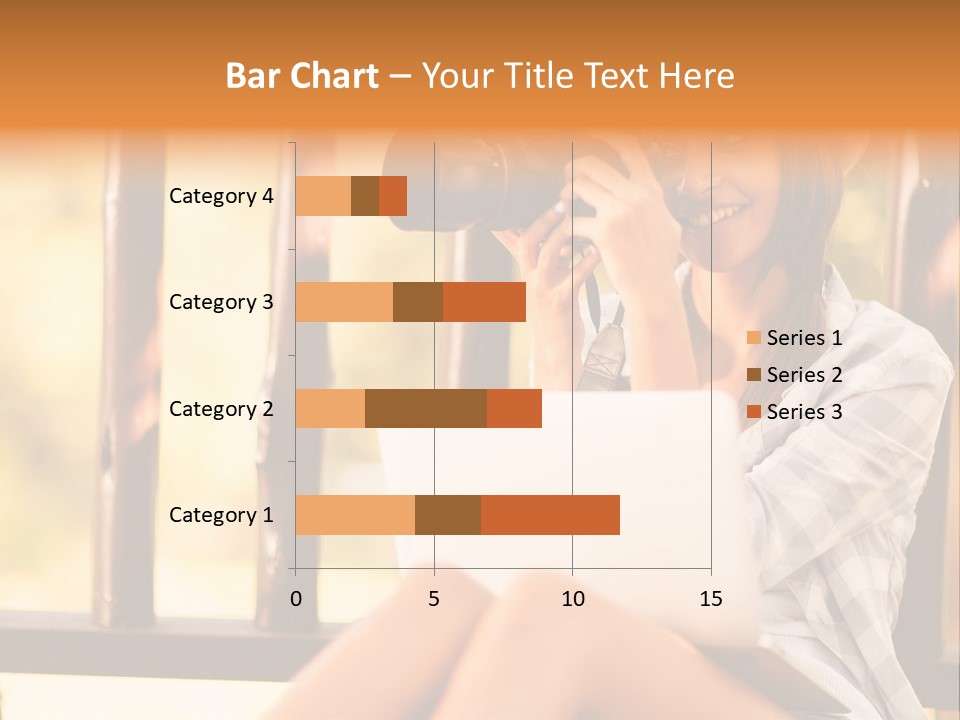 Bar Chart – Your Title Text Here

Category 4
Category 3
Category 2
Category 1

0
5
10
15

Series 1
Series 2
Series 3